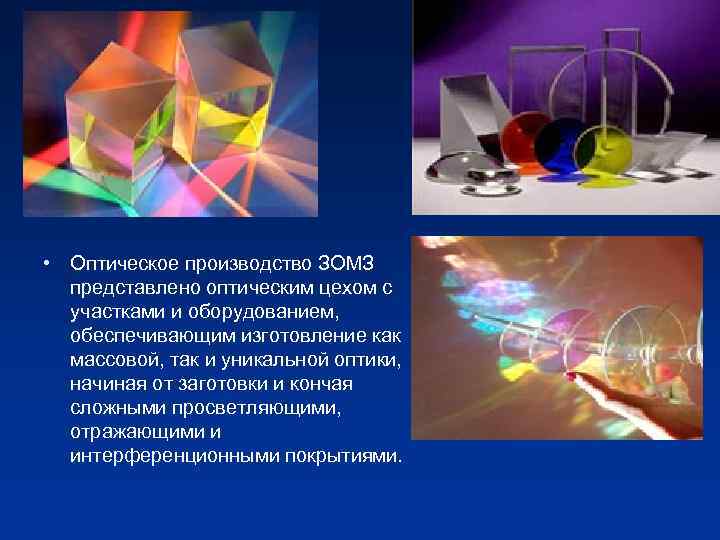 • Оптическое производство ЗОМЗ представлено оптическим цехом с участками и оборудованием, обеспечивающим изготовление как массовой, так и уникальной оптики, начиная от заготовки и кончая сложными просветляющими, отражающими и интерференционными покрытиями.